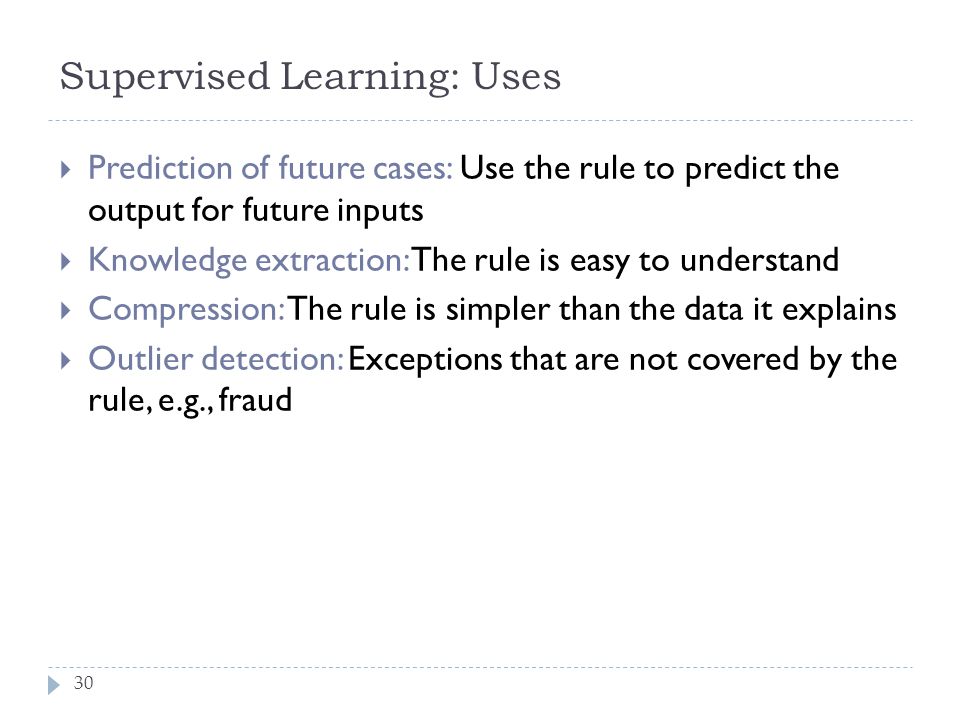 Supervised Learning: Uses

Prediction of future cases: Use the rule to predict the output for future inputs

Knowledge extraction: The rule is easy to understand

Compression: The rule is simpler than the data it explains

Outlier detection: Exceptions that are not covered by the rule, e.g., fraud

30